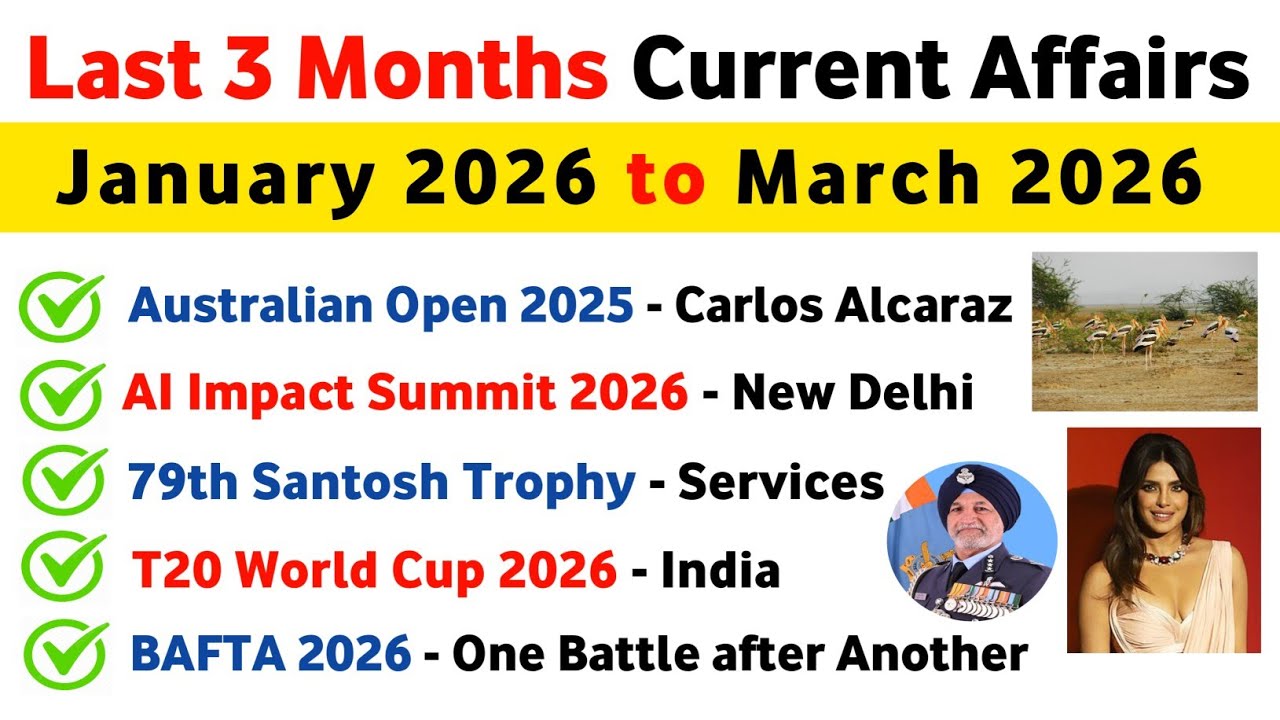 Last 3 Months Current Affairs

January 2026 to March 2026

Australian Open 2025 - Carlos Alcaraz

AI Impact Summit 2026 - New Delhi

79th Santosh Trophy - Services

T20 World Cup 2026 - India

BAFTA 2026 - One Battle after Another